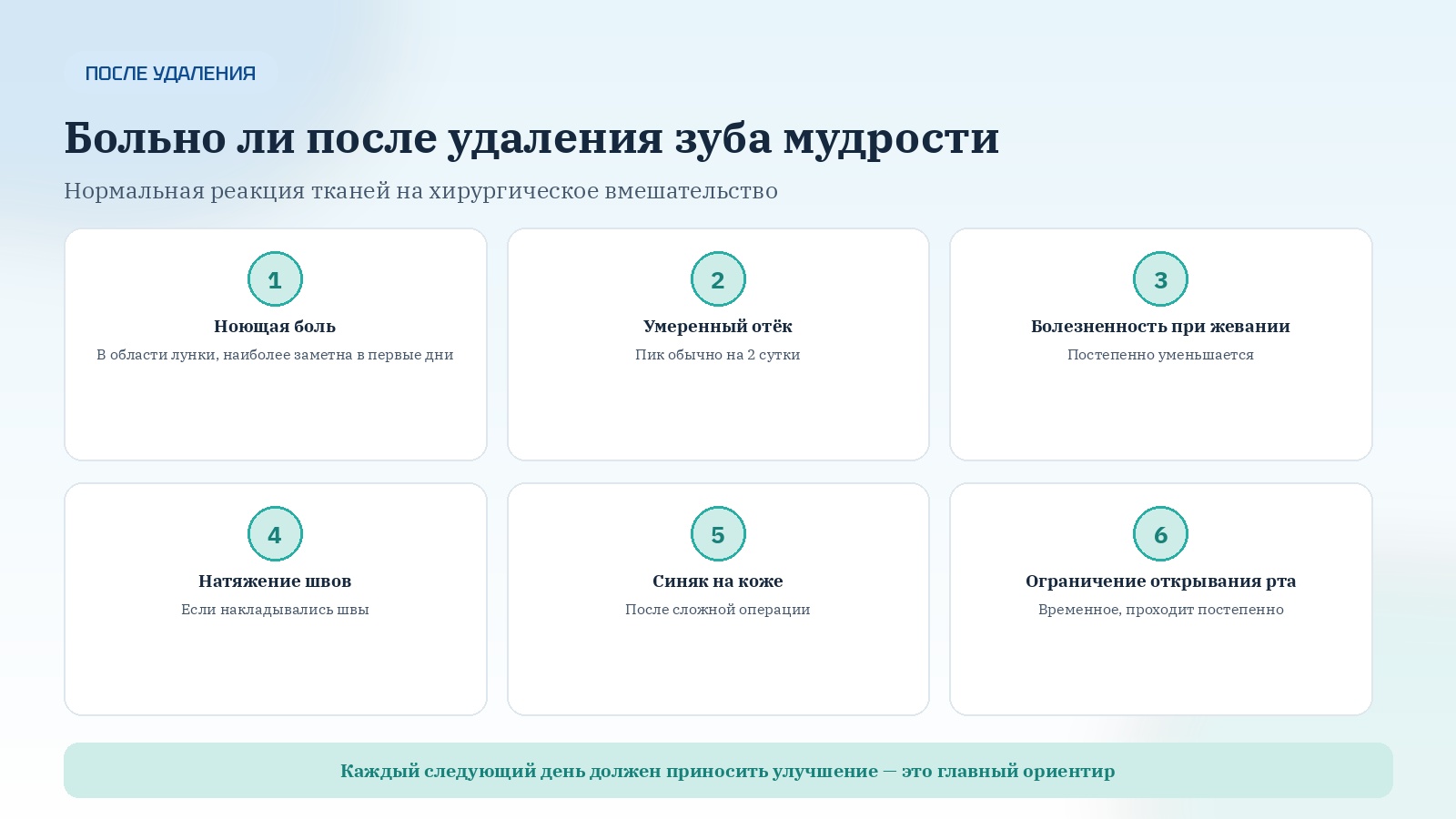 ПОСЛЕ УДАЛЕНИЯ

Больно ли после удаления зуба мудрости

Нормальная реакция тканей на хирургическое вмешательство

1
Ноющая боль
В области лунки, наиболее заметна в первые дни

2
Умеренный отёк
Пик обычно на 2 сутки

3
Болезненность при жевании
Постепенно уменьшается

4
Натяжение швов
Если накладывались швы

5
Синяк на коже
После сложной операции

6
Ограничение открывания рта
Временное, проходит постепенно

Каждый следующий день должен приносить улучшение — это главный ориентир